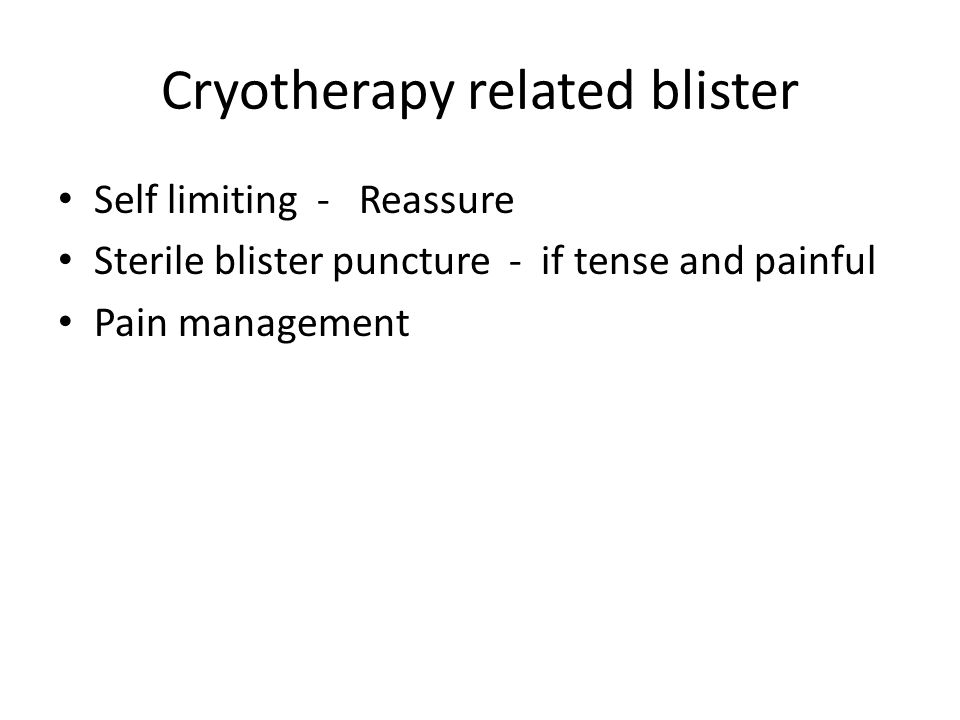 Cryotherapy related blister

• Self limiting - Reassure
• Sterile blister puncture - if tense and painful
• Pain management